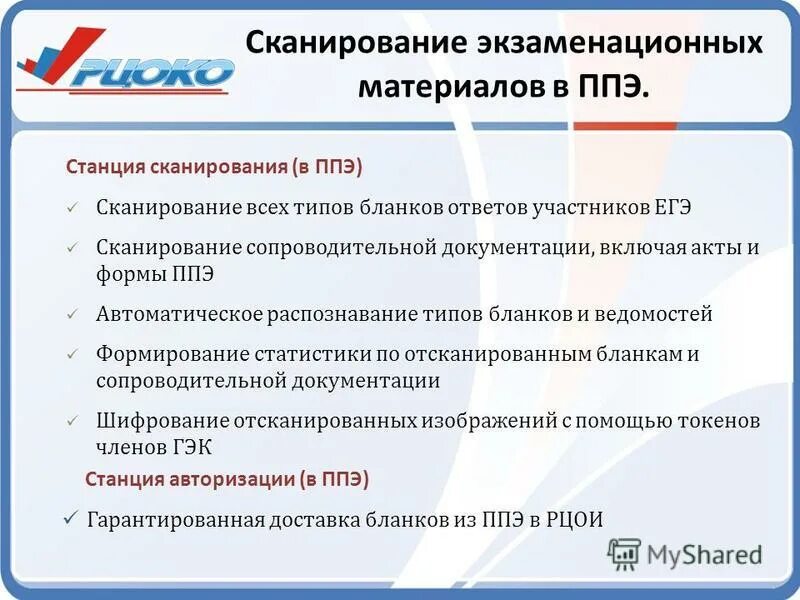 РЦОКО

Сканирование экзаменационных материалов в ППЭ.

Станция сканирования (в ППЭ)

✓ Сканирование всех типов бланков ответов участников ЕГЭ

✓ Сканирование сопроводительной документации, включая акты и формы ППЭ

✓ Автоматическое распознавание типов бланков и ведомостей

✓ Формирование статистики по отсканированным бланкам и сопроводительной документации

✓ Шифрование отсканированных изображений с помощью токенов членов ГЭК

Станция авторизации (в ППЭ)

✓ Гарантированная доставка бланков из ППЭ в РЦОИ

MyShared